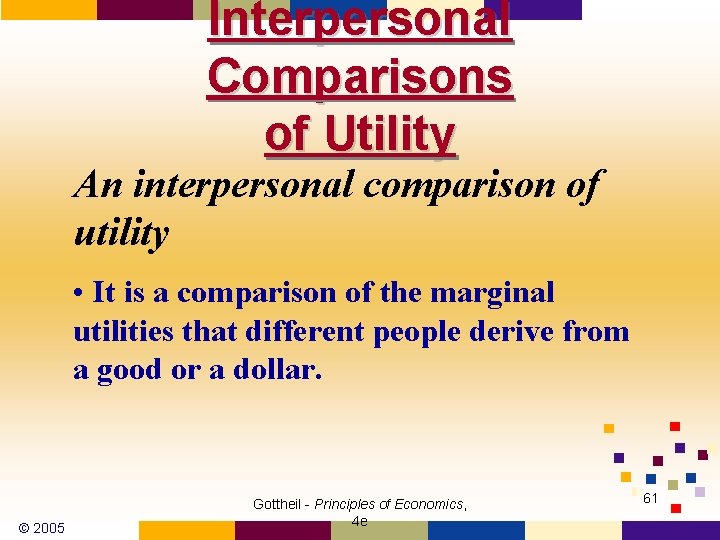 Interpersonal Comparisons of Utility

An interpersonal comparison of utility

• It is a comparison of the marginal utilities that different people derive from a good or a dollar.

© 2005

Gottheil - Principles of Economics, 4e

61